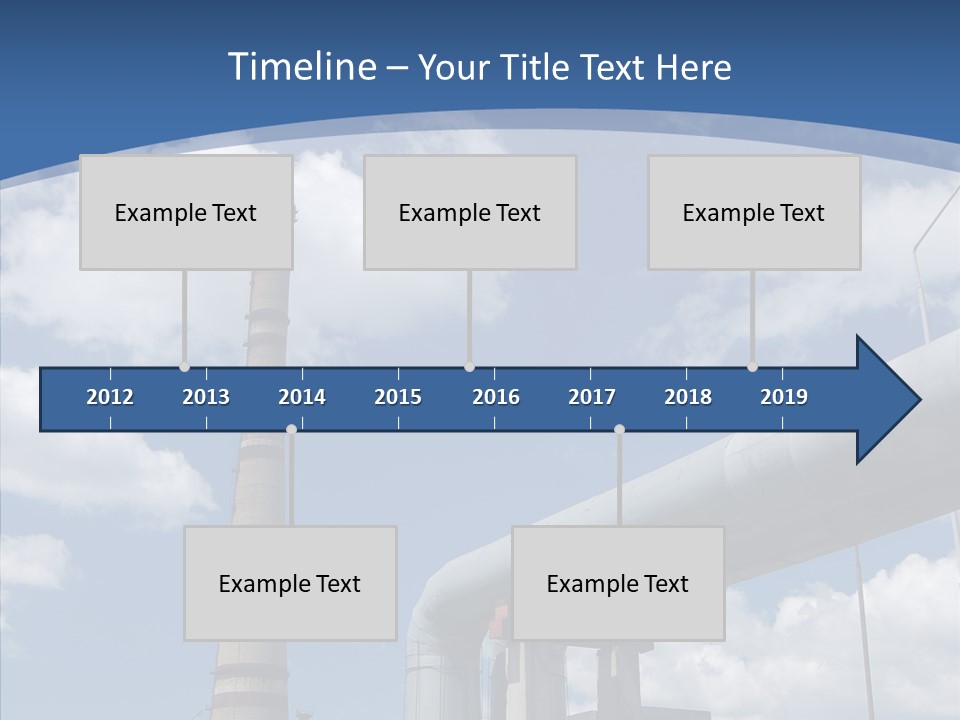 Timeline – Your Title Text Here

Example Text

Example Text

Example Text

2012 2013 2014 2015 2016 2017 2018 2019

Example Text

Example Text